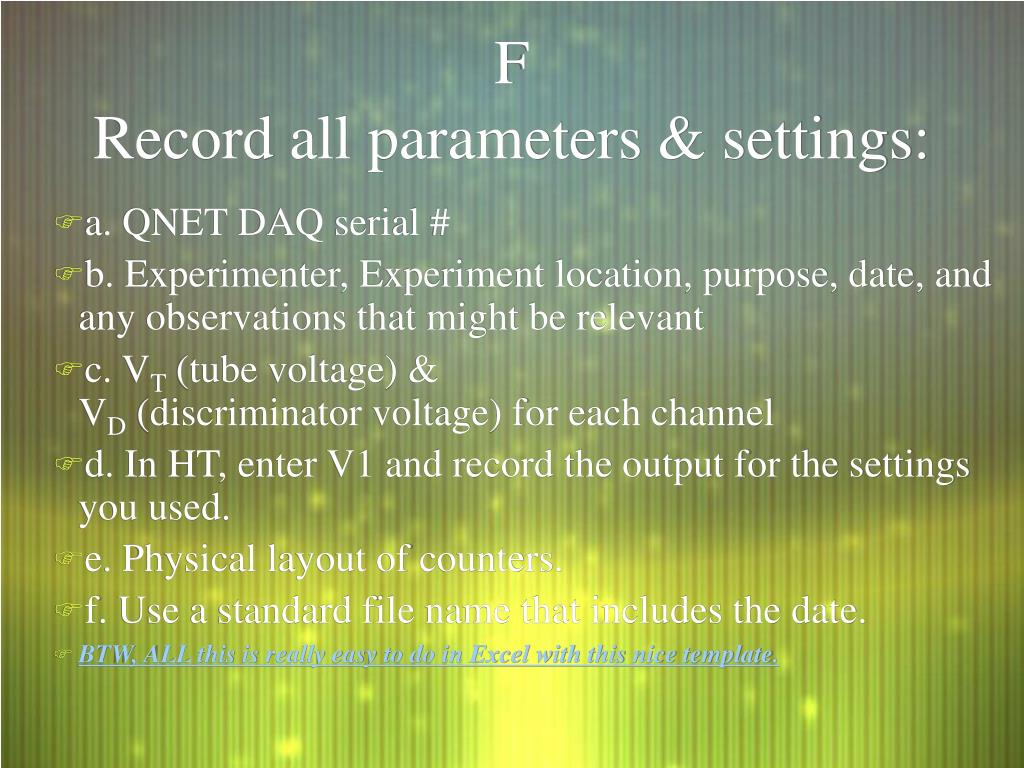 F
Record all parameters & settings:

a. QNET DAQ serial #

b. Experimenter, Experiment location, purpose, date, and any observations that might be relevant

c. $V_T$ (tube voltage) &
$V_D$ (discriminator voltage) for each channel

d. In HT, enter V1 and record the output for the settings you used.

e. Physical layout of counters.

f. Use a standard file name that includes the date.

BTW, ALL this is really easy to do in Excel with this nice template.